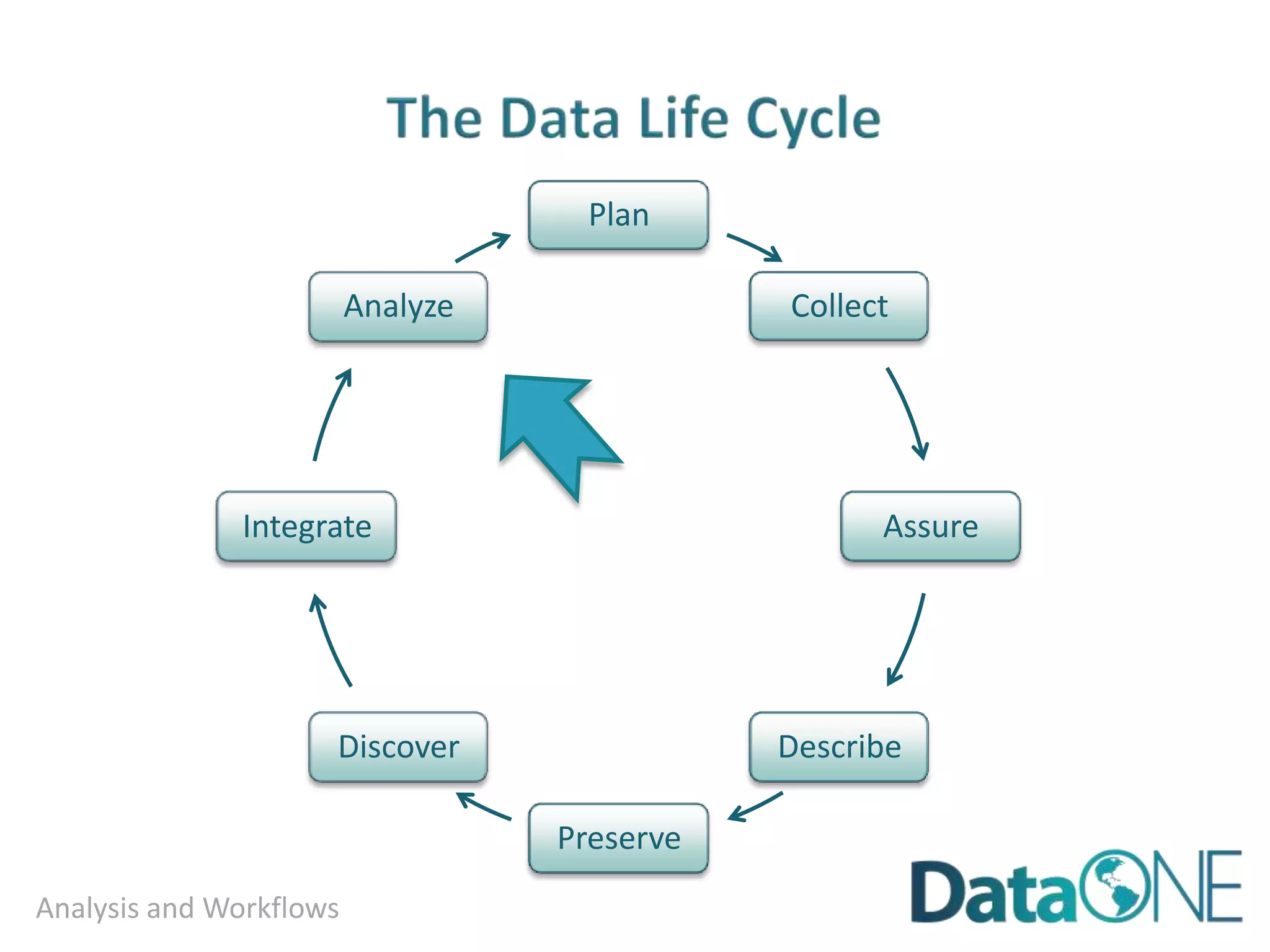 The Data Life Cycle

Plan

Collect

Assure

Describe

Preserve

Discover

Integrate

Analyze

Analysis and Workflows

DataONE